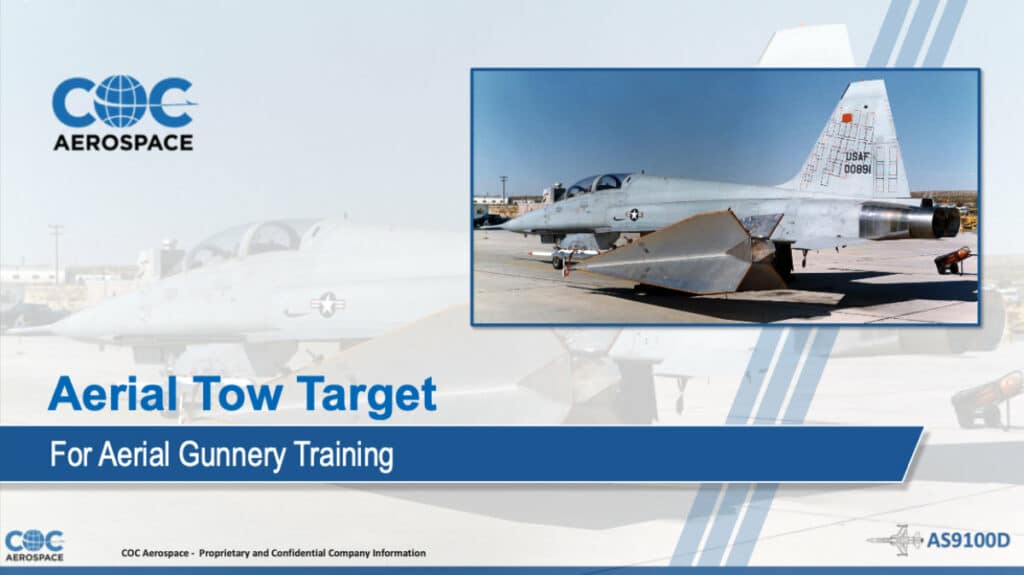 COC AEROSPACE

USAF 00891

Aerial Tow Target

For Aerial Gunnery Training

COC AEROSPACE

COC Aerospace - Proprietary and Confidential Company Information

AS9100D